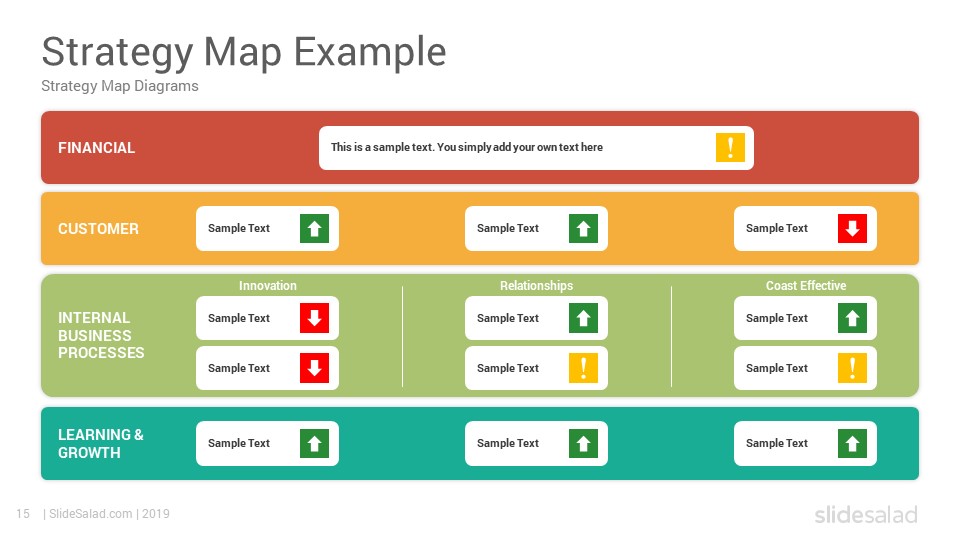 Strategy Map Example
Strategy Map Diagrams

FINANCIAL

This is a sample text. You simply add your own text here

!

CUSTOMER

Sample Text

Sample Text

Sample Text

INTERNAL BUSINESS PROCESSES

Innovation

Sample Text

Sample Text

Relationships

Sample Text

Sample Text

!

Coast Effective

Sample Text

Sample Text

!

LEARNING & GROWTH

Sample Text

Sample Text

Sample Text

15 | SlideSalad.com | 2019

slidesalad